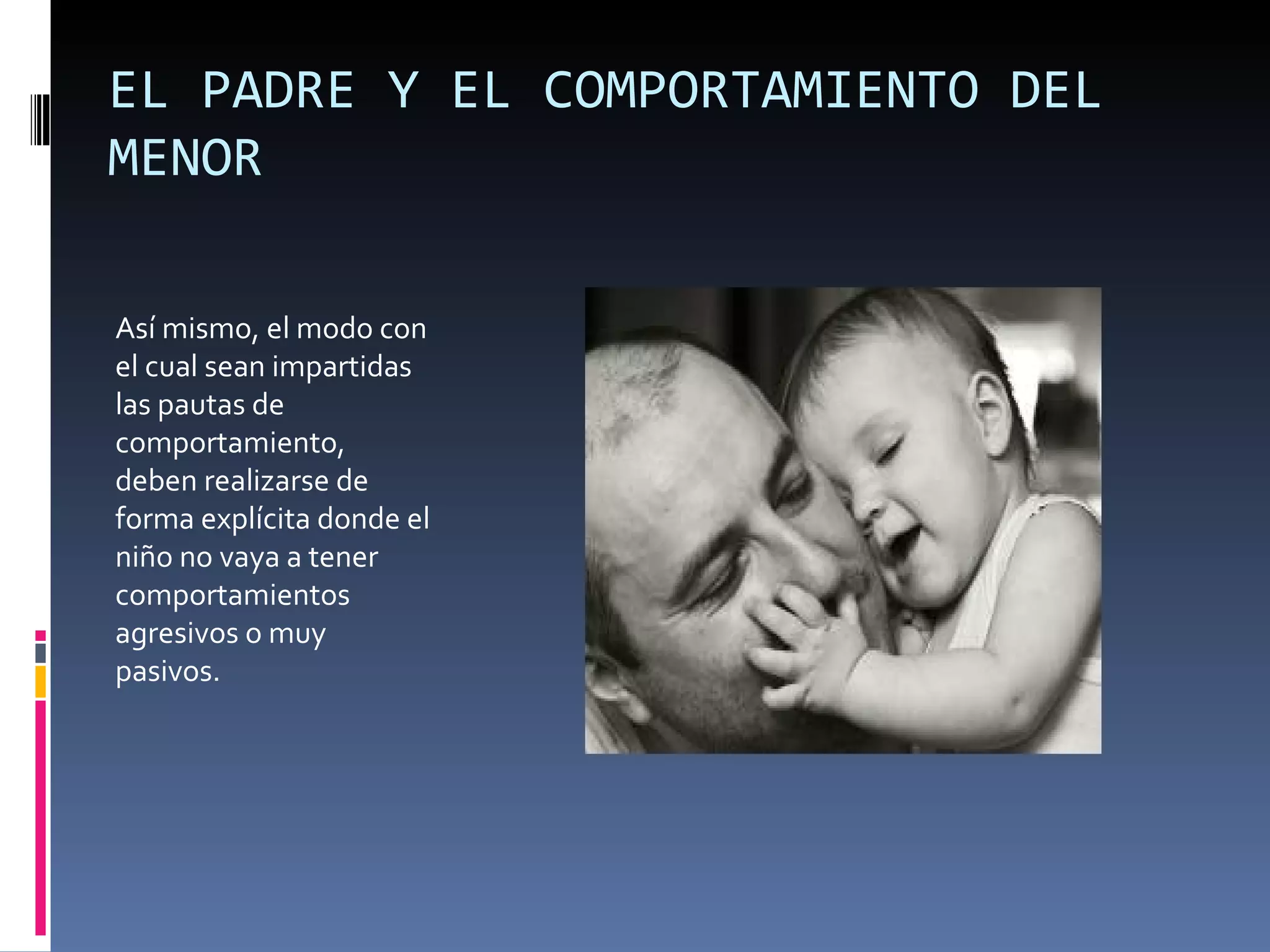 EL PADRE Y EL COMPORTAMIENTO DEL MENOR

Así mismo, el modo con el cual sean impartidas las pautas de comportamiento, deben realizarse de forma explícita donde el niño no vaya a tener comportamientos agresivos o muy pasivos.